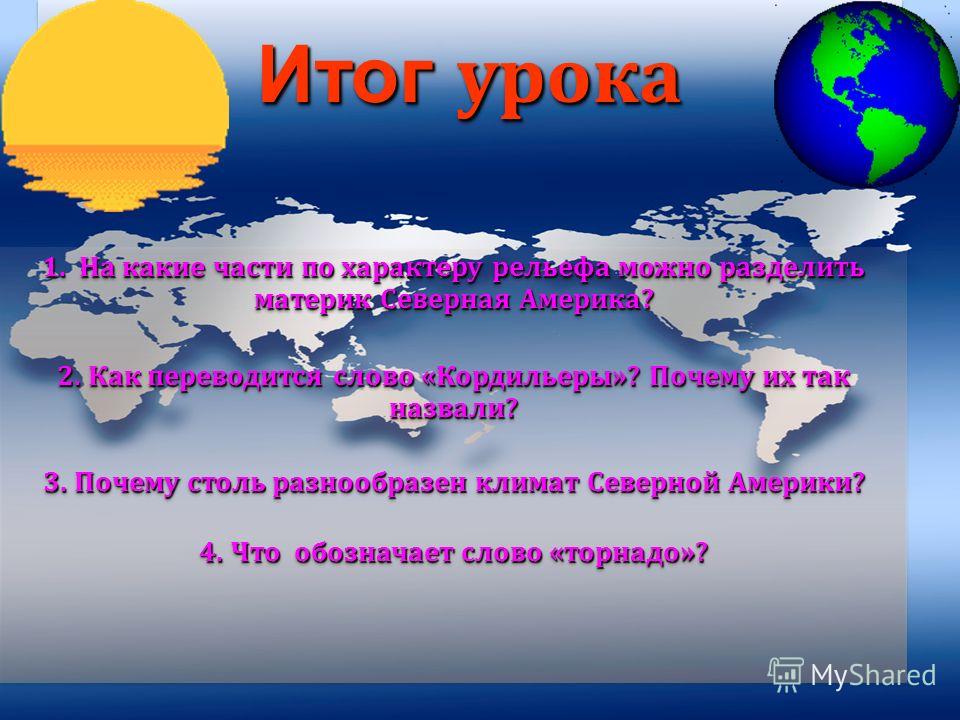 Итог урока

1. На какие части по характеру рельефа можно разделить материк Северная Америка?

2. Как переводится слово «Кордильеры»? Почему их так назвали?

3. Почему столь разнообразен климат Северной Америки?

4. Что обозначает слово «торнадо»?

MyShared